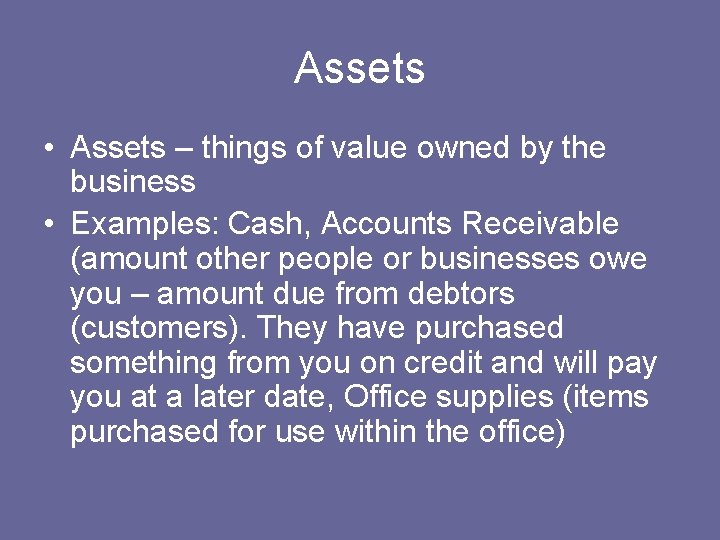 Assets

• Assets – things of value owned by the business

• Examples: Cash, Accounts Receivable (amount other people or businesses owe you – amount due from debtors (customers). They have purchased something from you on credit and will pay you at a later date, Office supplies (items purchased for use within the office)